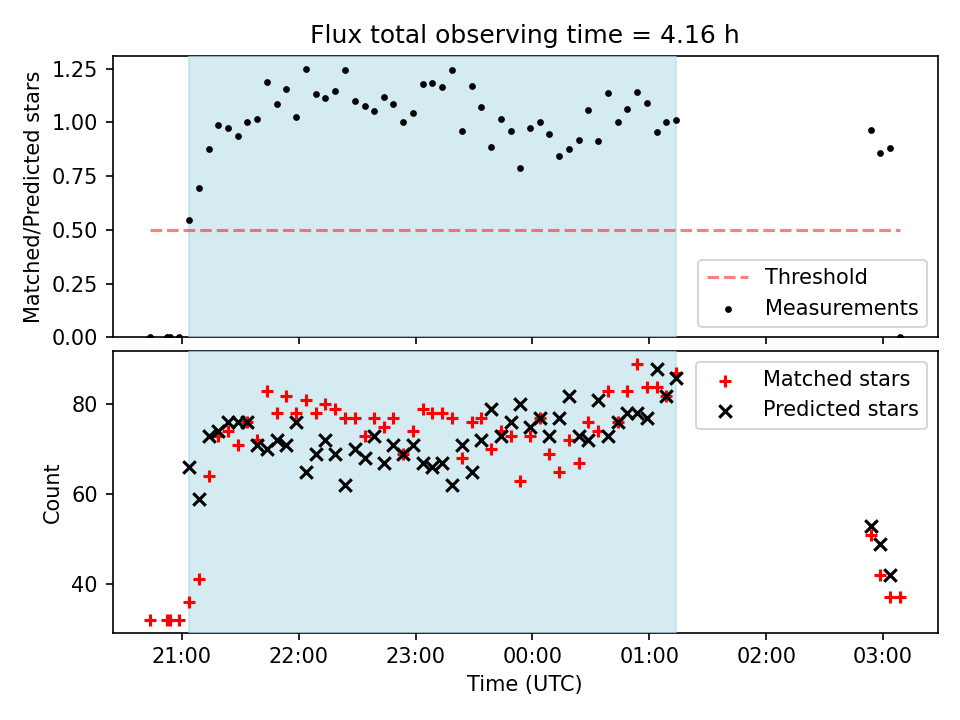 Flux total observing time = 4.16 h

Matched/Predicted stars

1.25
1.00
0.75
0.50
0.25
0.00

Threshold
Measurements

Count

80
60
40

Matched stars
Predicted stars

21:00
22:00
23:00
00:00
01:00
02:00
03:00

Time (UTC)